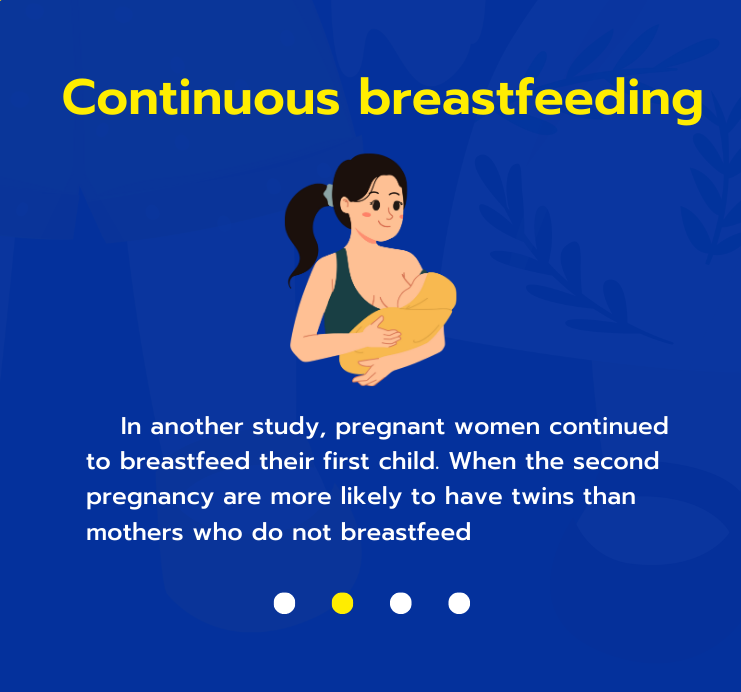 Continuous breastfeeding

In another study, pregnant women continued to breastfeed their first child. When the second pregnancy are more likely to have twins than mothers who do not breastfeed